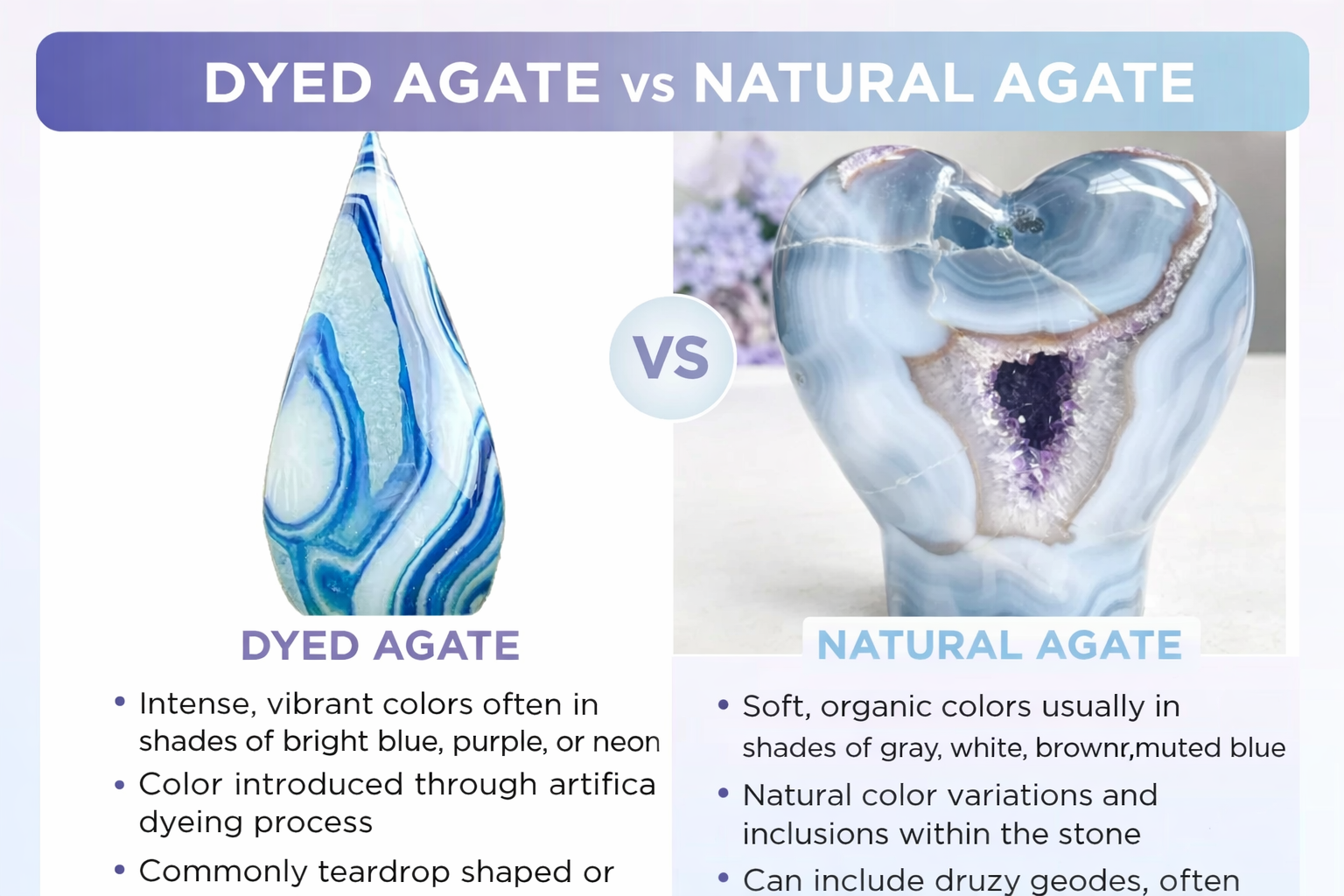 DYED AGATE vs NATURAL AGATE

VS

DYED AGATE

• Intense, vibrant colors often in shades of bright blue, purple, or neon
• Color introduced through artifica dyeing process
• Commonly teardrop shaped or

NATURAL AGATE

• Soft, organic colors usually in shades of gray, white, brownr,muted blue
• Natural color variations and inclusions within the stone
• Can include druzy geodes, often